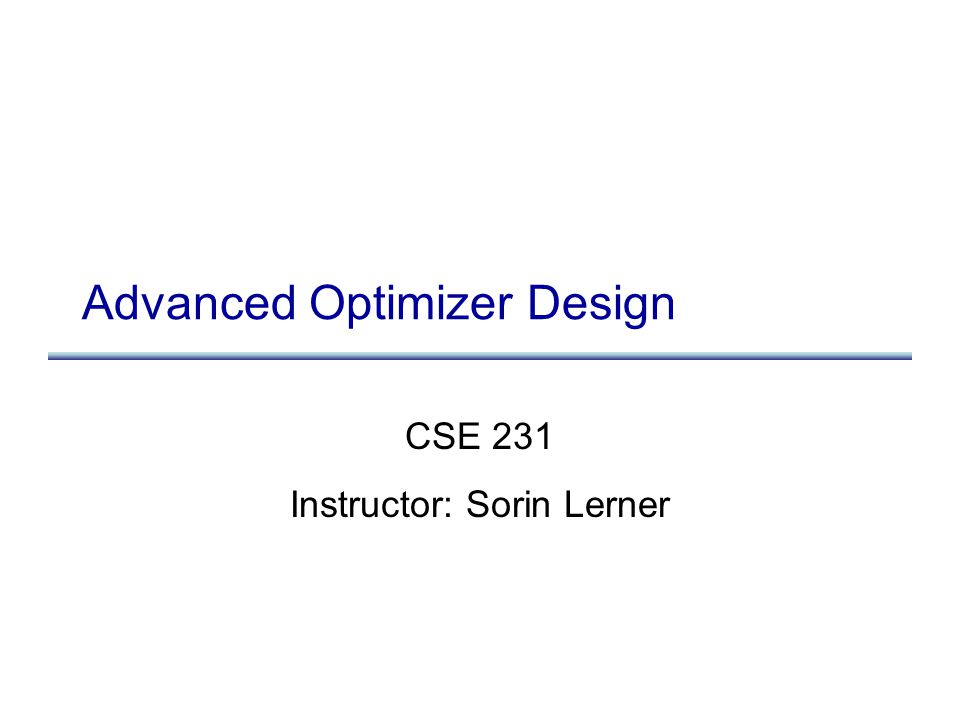 Advanced Optimizer Design

CSE 231

Instructor: Sorin Lerner